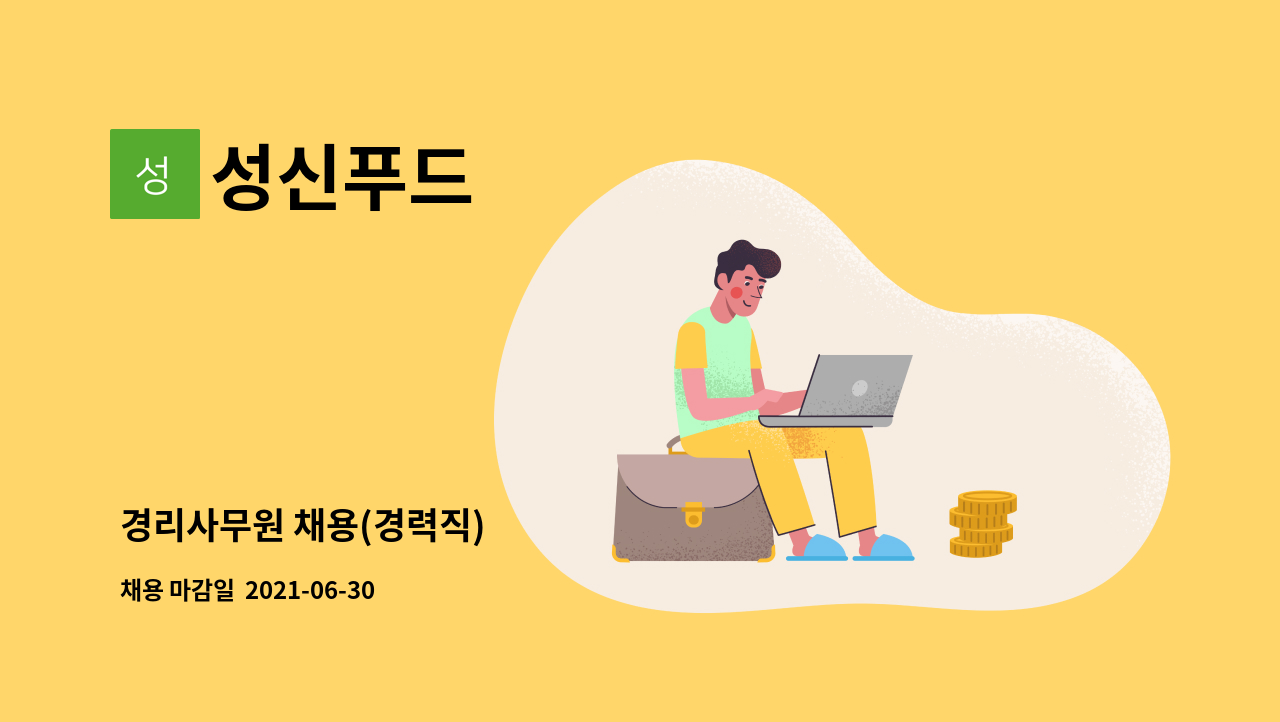 성 성신푸드

경리사무원 채용(경력직)

채용 마감일 2021-06-30